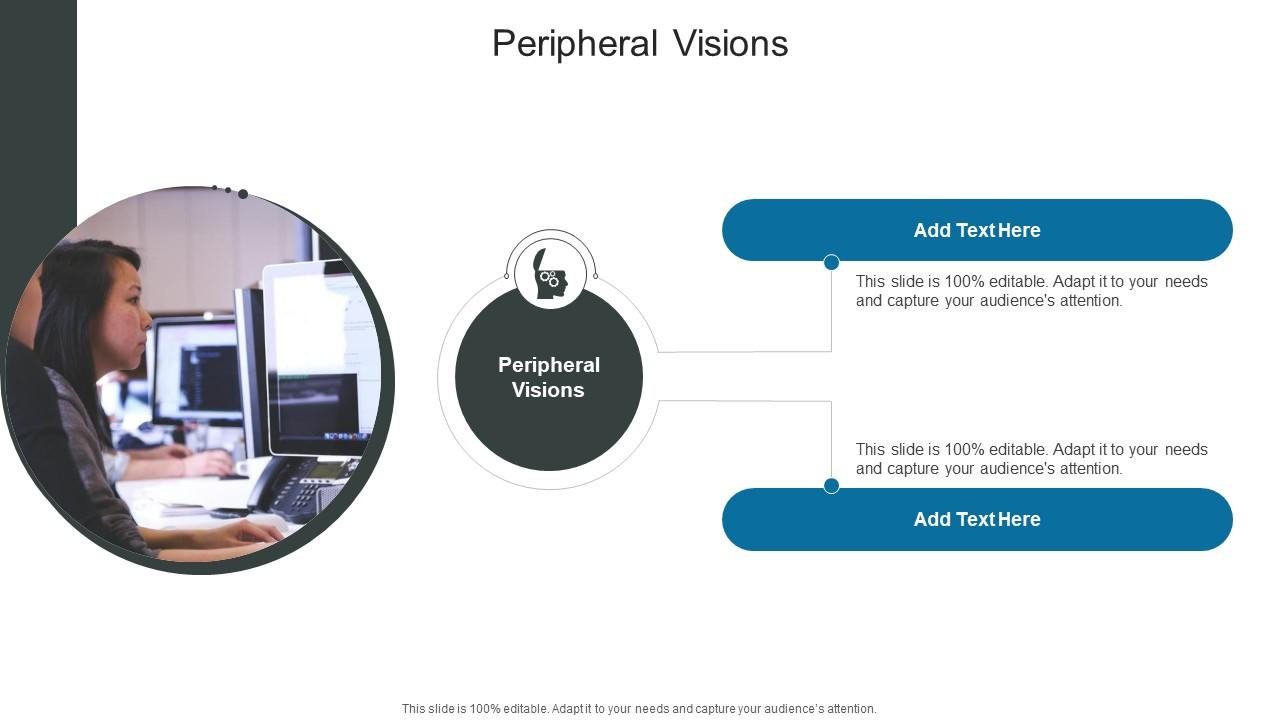 Peripheral Visions

Peripheral Visions

Add Text Here

This slide is 100% editable. Adapt it to your needs and capture your audience's attention.

This slide is 100% editable. Adapt it to your needs and capture your audience's attention.

Add Text Here

This slide is 100% editable. Adapt it to your needs and capture your audience's attention.